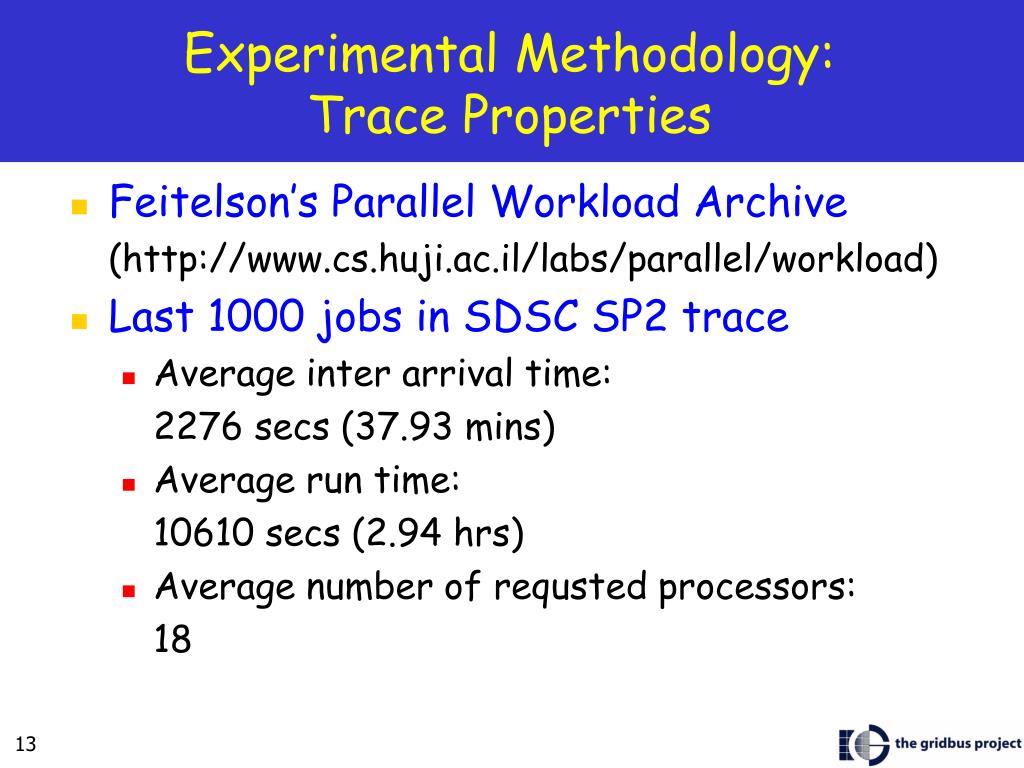 Experimental Methodology: Trace Properties

Feitelson's Parallel Workload Archive (http://www.cs.huji.ac.il/labs/parallel/workload)

Last 1000 jobs in SDSC SP2 trace

Average inter arrival time: 2276 secs (37.93 mins)

Average run time: 10610 secs (2.94 hrs)

Average number of requsted processors: 18

13

the gridbus project